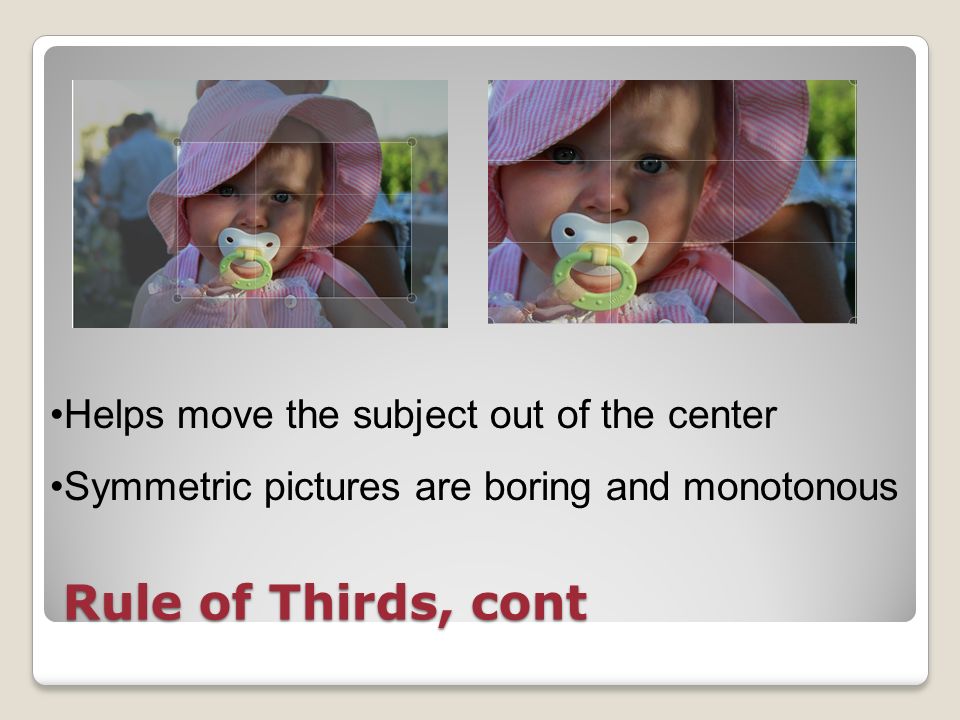 •Helps move the subject out of the center

•Symmetric pictures are boring and monotonous

Rule of Thirds, cont